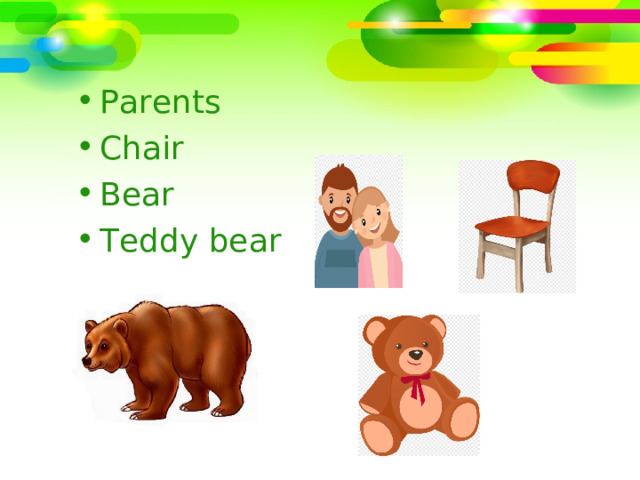 • Parents
• Chair
• Bear
• Teddy bear